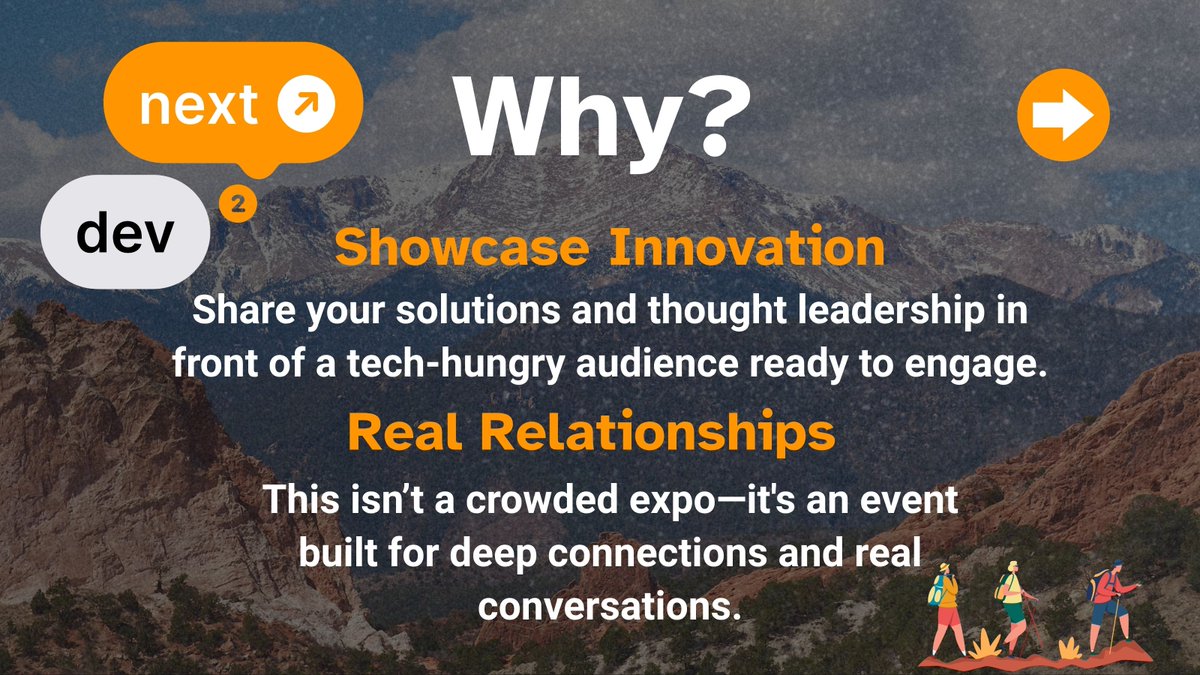 next

dev 2

Why?

Showcase Innovation

Share your solutions and thought leadership in front of a tech-hungry audience ready to engage.

Real Relationships

This isn’t a crowded expo—it's an event built for deep connections and real conversations.